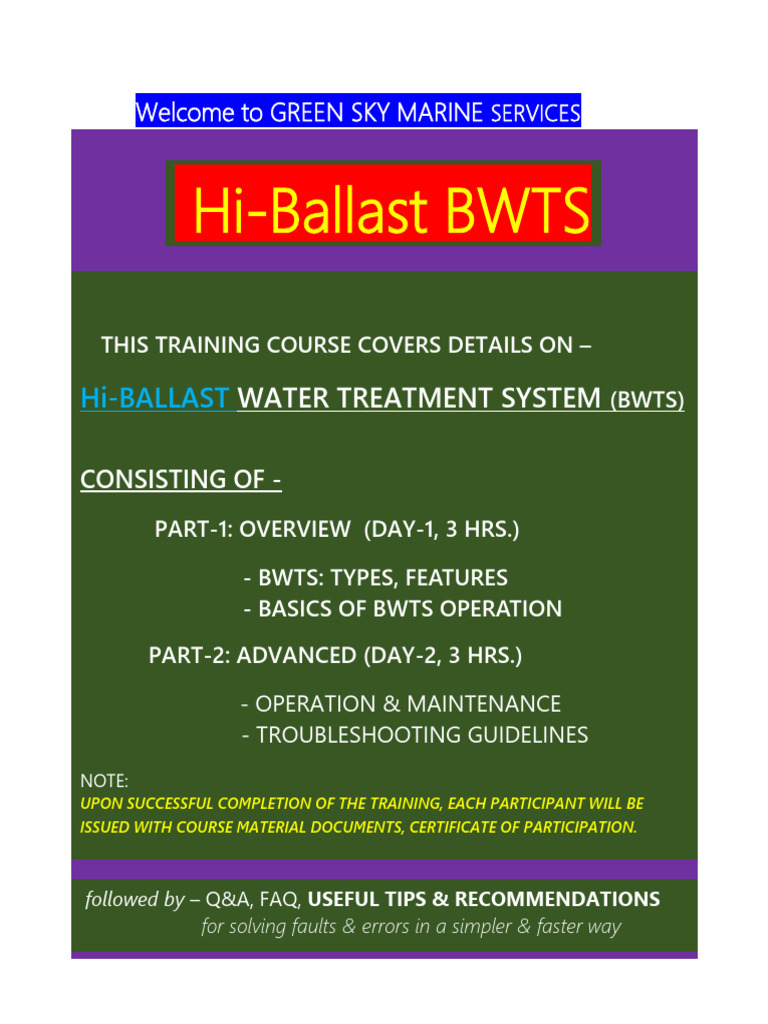 Welcome to GREEN SKY MARINE SERVICES

Hi-Ballast BWTS

THIS TRAINING COURSE COVERS DETAILS ON –

Hi-BALLAST WATER TREATMENT SYSTEM (BWTS)

CONSISTING OF -

PART-1: OVERVIEW (DAY-1, 3 HRS.)

- BWTS: TYPES, FEATURES
- BASICS OF BWTS OPERATION

PART-2: ADVANCED (DAY-2, 3 HRS.)

- OPERATION & MAINTENANCE
- TROUBLESHOOTING GUIDELINES

NOTE:
UPON SUCCESSFUL COMPLETION OF THE TRAINING, EACH PARTICIPANT WILL BE ISSUED WITH COURSE MATERIAL DOCUMENTS, CERTIFICATE OF PARTICIPATION.

followed by – Q&A, FAQ, USEFUL TIPS & RECOMMENDATIONS
for solving faults & errors in a simpler & faster way